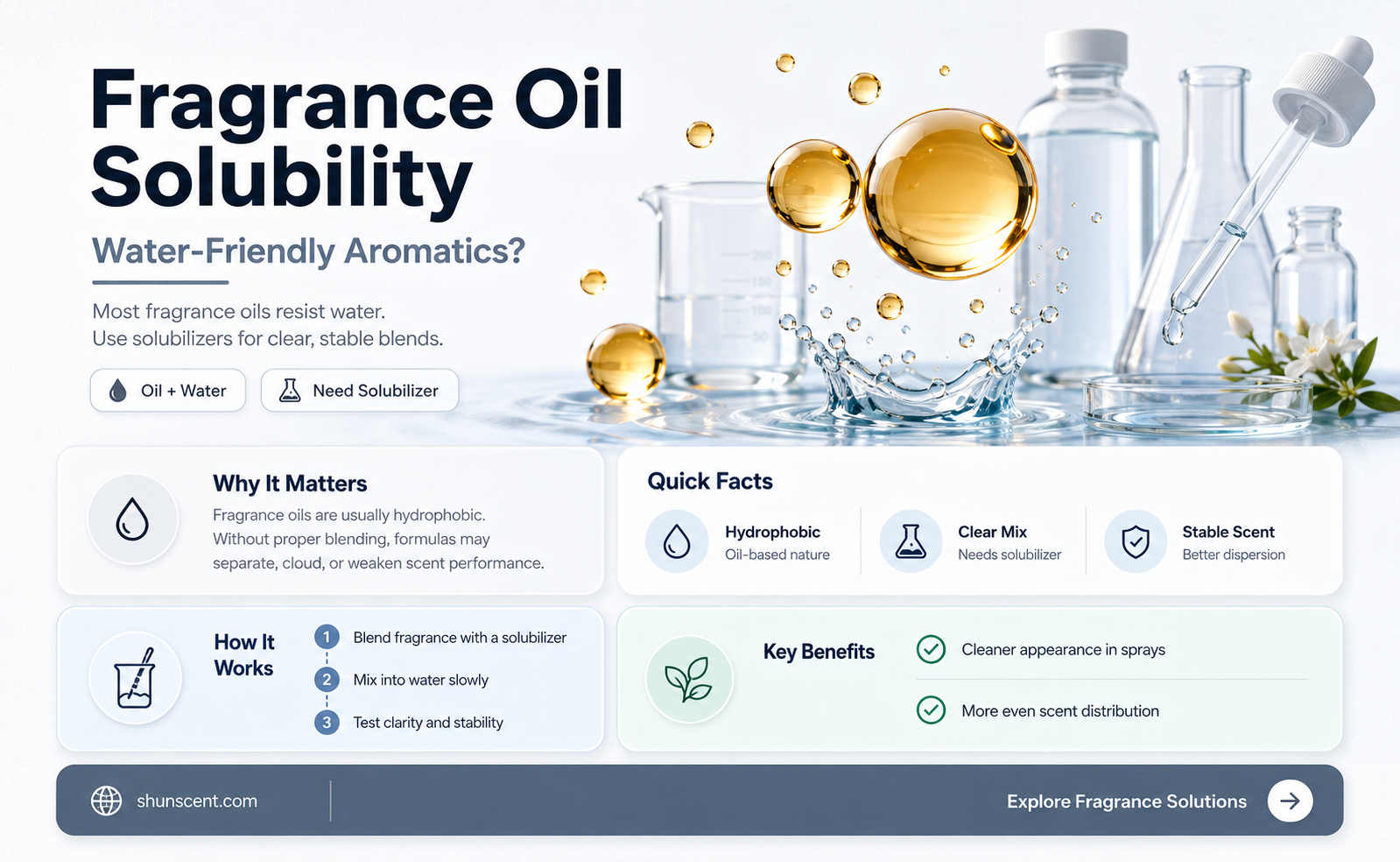 Fragrance Oil Solubility

Water-Friendly Aromatics?

Most fragrance oils resist water.
Use solubilizers for clear, stable blends.

Oil + Water

Need Solubilizer

200
150
100
50

Why It Matters

Fragrance oils are usually hydrophobic. Without proper blending, formulas may separate, cloud, or weaken scent performance.

Quick Facts

Hydrophobic
Oil-based nature

Clear Mix
Needs solubilizer

Stable Scent
Better dispersion

How It Works

1 Blend fragrance with a solubilizer

2 Mix into water slowly

3 Test clarity and stability

Key Benefits

Cleaner appearance in sprays

More even scent distribution

shunscent.com

Explore Fragrance Solutions